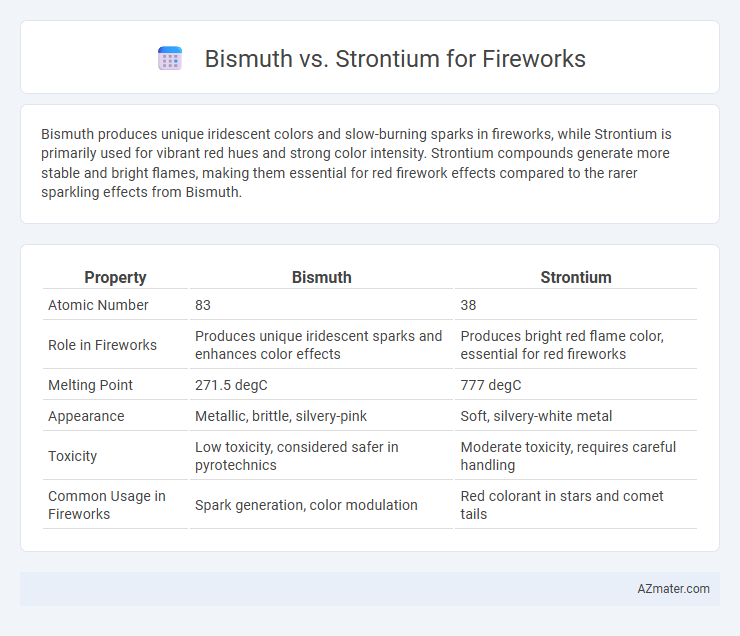 Bismuth vs. Strontium for Fireworks

Bismuth produces unique iridescent colors and slow-burning sparks in fireworks, while Strontium is primarily used for vibrant red hues and strong color intensity. Strontium compounds generate more stable and bright flames, making them essential for red firework effects compared to the rarer sparkling effects from Bismuth.

| Property | Bismuth | Strontium |
|---|---|---|
| Atomic Number | 83 | 38 |
| Role in Fireworks | Produces unique iridescent sparks and enhances color effects | Produces bright red flame color, essential for red fireworks |
| Melting Point | 271.5 degC | 777 degC |
| Appearance | Metallic, brittle, silvery-pink | Soft, silvery-white metal |
| Toxicity | Low toxicity, considered safer in pyrotechnics | Moderate toxicity, requires careful handling |
| Common Usage in Fireworks | Spark generation, color modulation | Red colorant in stars and comet tails |

AZmater.com